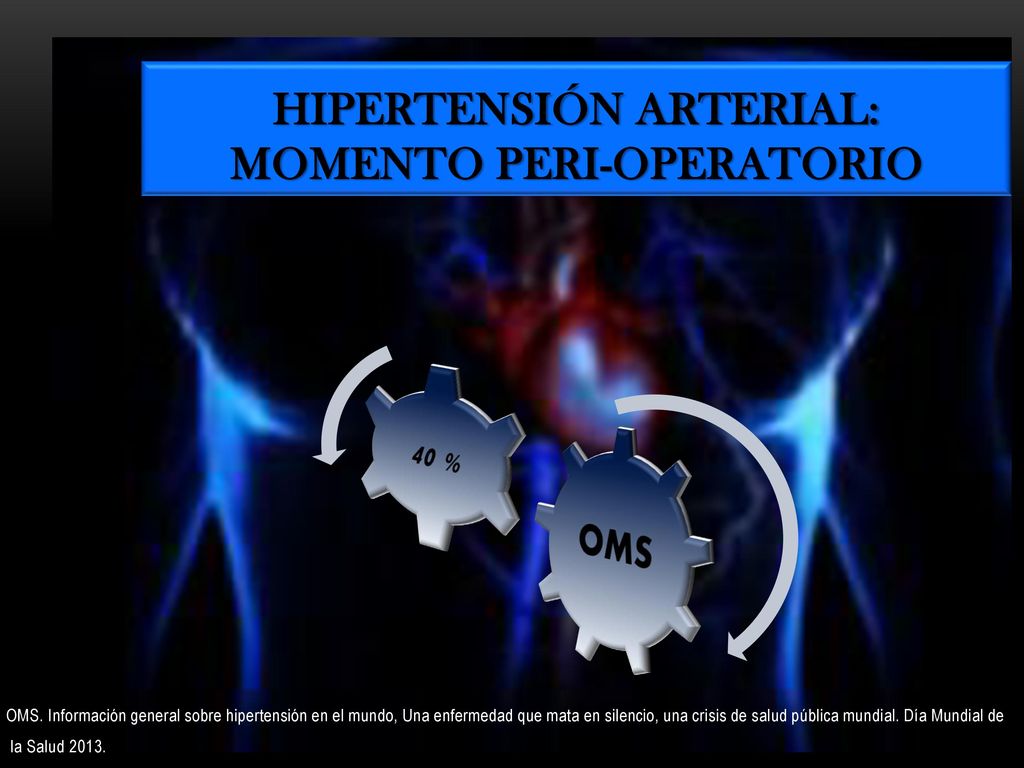 HIPERTENSIÓN ARTERIAL: MOMENTO PERI-OPERATORIO

40 %

OMS

OMS. Información general sobre hipertensión en el mundo, Una enfermedad que mata en silencio, una crisis de salud pública mundial. Día Mundial de la Salud 2013.